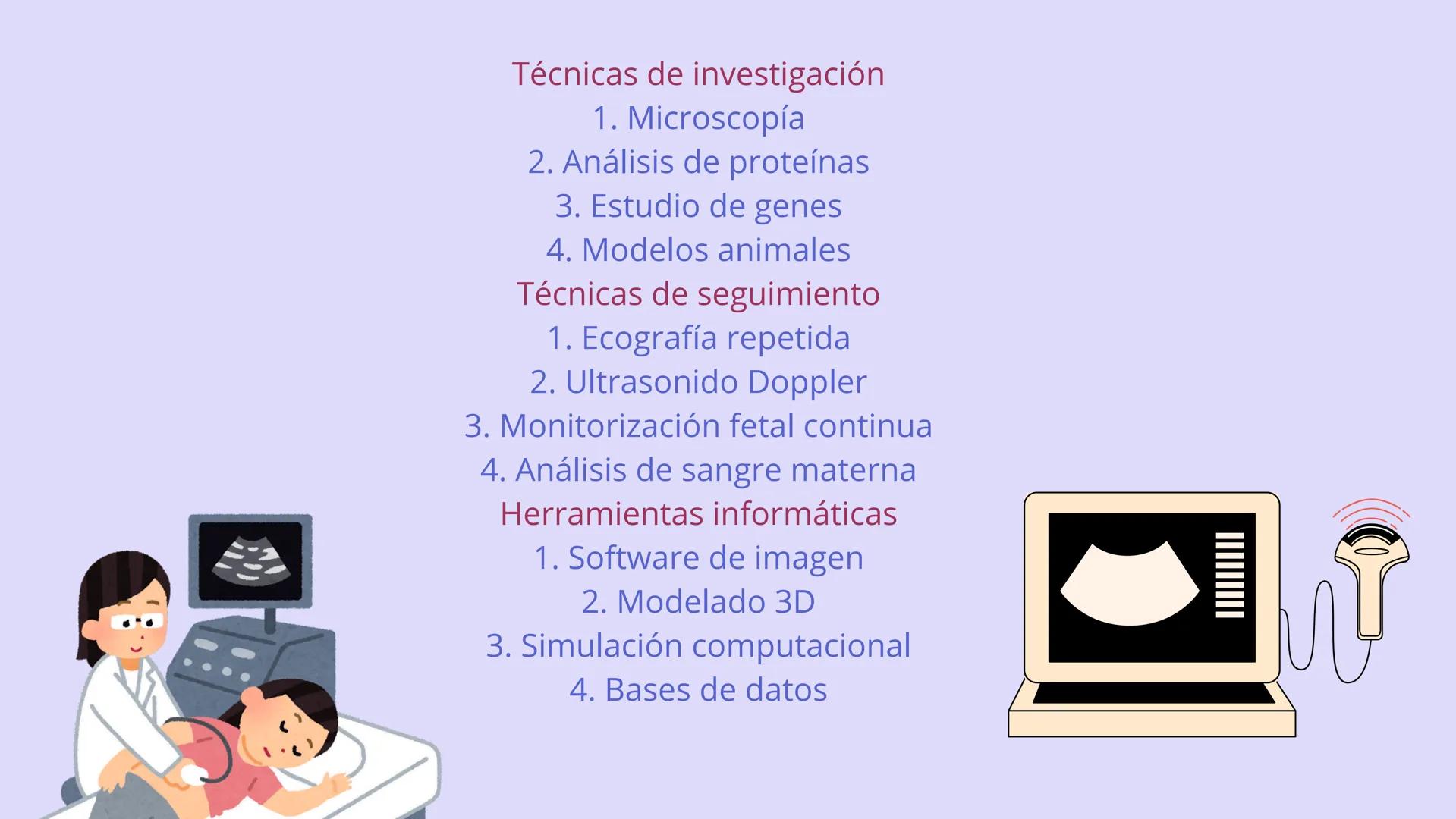 Técnicas de investigación
1. Microscopía
2. Análisis de proteínas
3. Estudio de genes
4. Modelos animales
Técnicas de seguimiento
1. Ecografía repetida
2. Ultrasonido Doppler
3. Monitorización fetal continua
4. Análisis de sangre materna
Herramientas informáticas
1. Software de imagen
2. Modelado 3D
3. Simulación computacional
4. Bases de datos